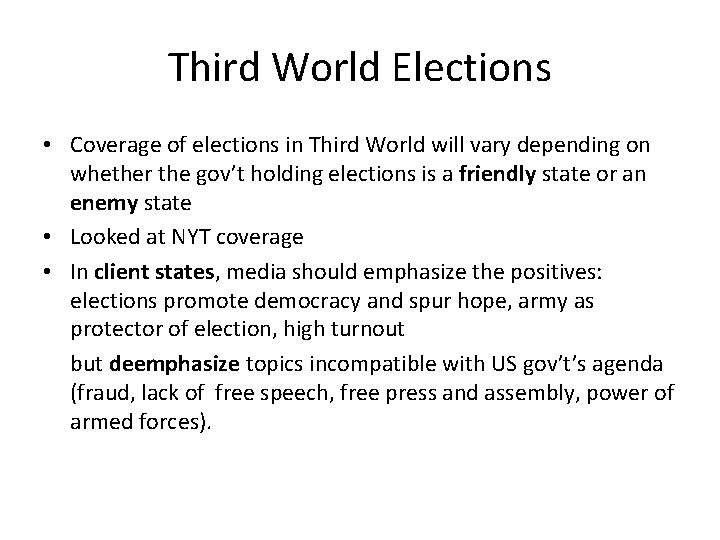 Third World Elections

• Coverage of elections in Third World will vary depending on whether the gov't holding elections is a friendly state or an enemy state
• Looked at NYT coverage
• In client states, media should emphasize the positives: elections promote democracy and spur hope, army as protector of election, high turnout

but deemphasize topics incompatible with US gov't's agenda (fraud, lack of free speech, free press and assembly, power of armed forces).